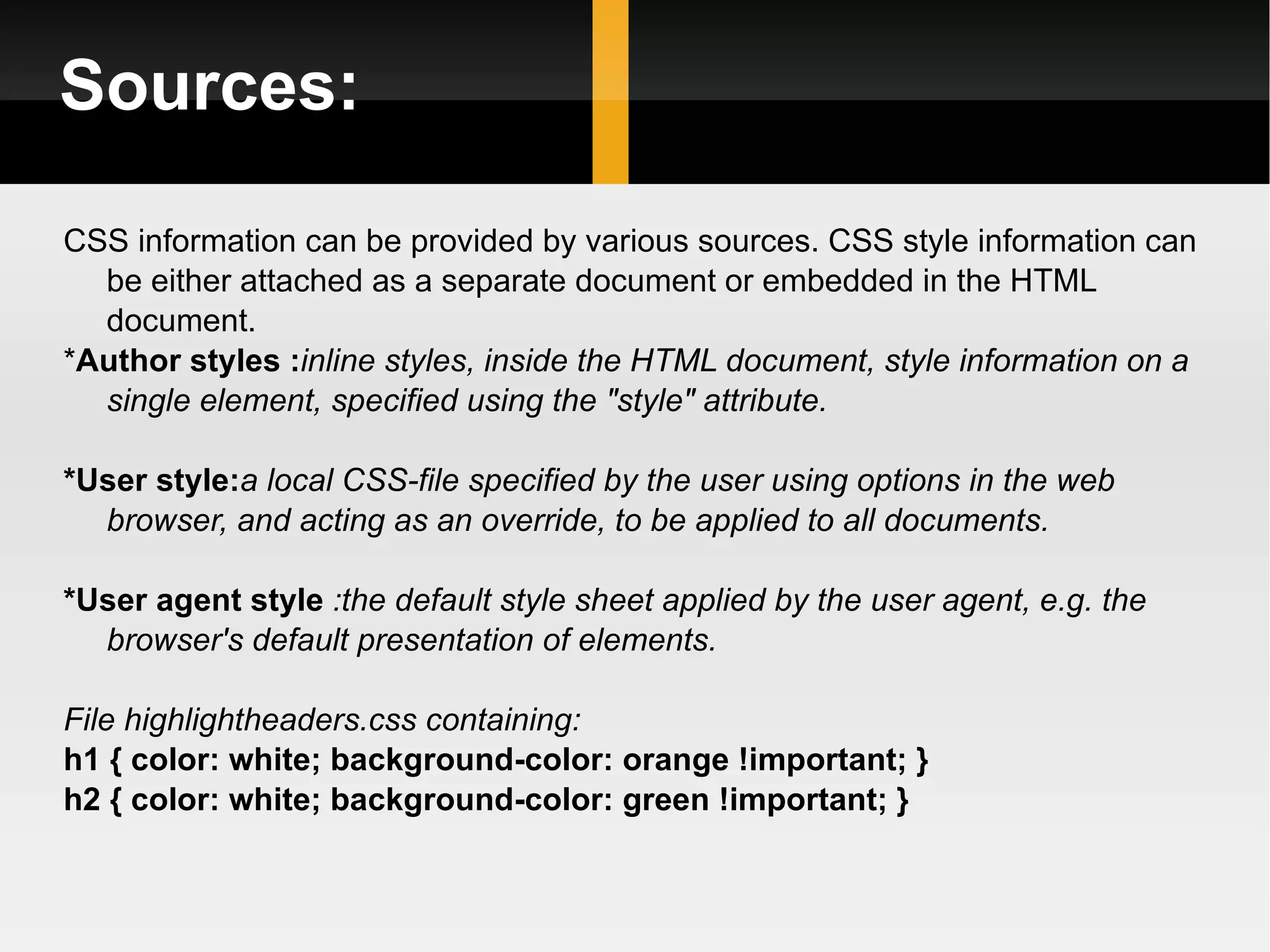 Sources:

CSS information can be provided by various sources. CSS style information can be either attached as a separate document or embedded in the HTML document.
*Author styles :inline styles, inside the HTML document, style information on a single element, specified using the "style" attribute.

*User style:a local CSS-file specified by the user using options in the web browser, and acting as an override, to be applied to all documents.

*User agent style :the default style sheet applied by the user agent, e.g. the browser's default presentation of elements.

File highlightheaders.css containing:
h1 { color: white; background-color: orange !important; }
h2 { color: white; background-color: green !important; }